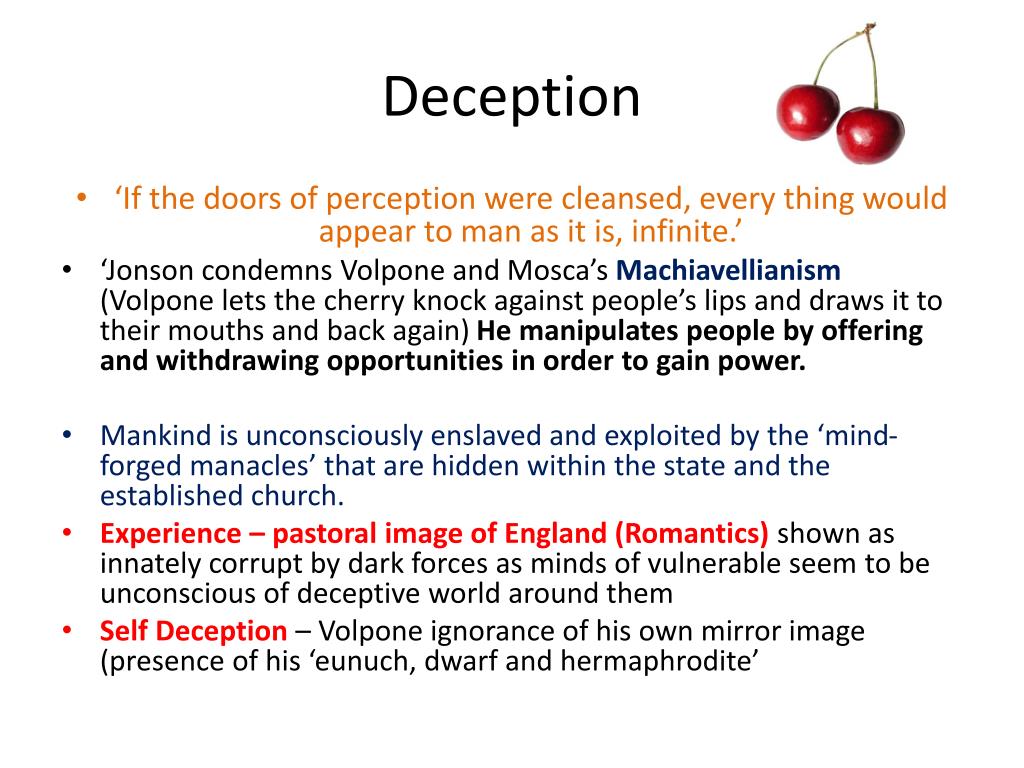 Deception

• ‘If the doors of perception were cleansed, every thing would appear to man as it is, infinite.’

• ‘Jonson condemns Volpone and Mosca’s Machiavellianism (Volpone lets the cherry knock against people’s lips and draws it to their mouths and back again) He manipulates people by offering and withdrawing opportunities in order to gain power.

• Mankind is unconsciously enslaved and exploited by the ‘mind-forged manacles’ that are hidden within the state and the established church.

• Experience – pastoral image of England (Romantics) shown as innately corrupt by dark forces as minds of vulnerable seem to be unconscious of deceptive world around them

• Self Deception – Volpone ignorance of his own mirror image (presence of his ‘eunuch, dwarf and hermaphrodite’